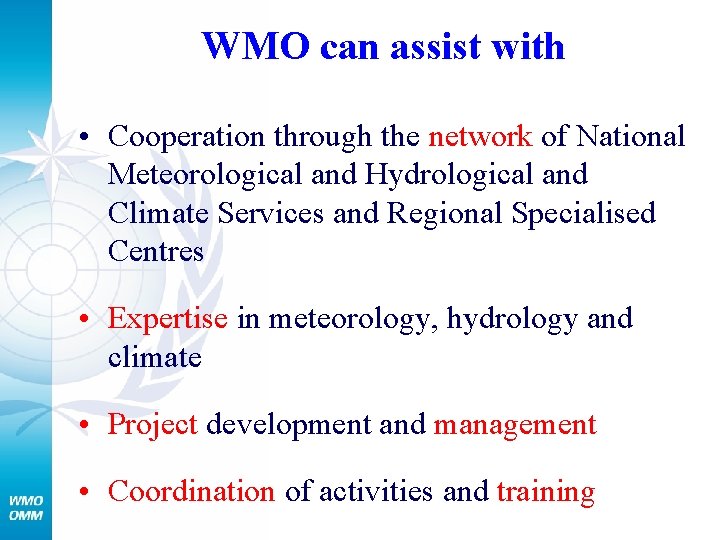 WMO can assist with

• Cooperation through the network of National Meteorological and Hydrological and Climate Services and Regional Specialised Centres

• Expertise in meteorology, hydrology and climate

• Project development and management

• Coordination of activities and training

WMO
OMM